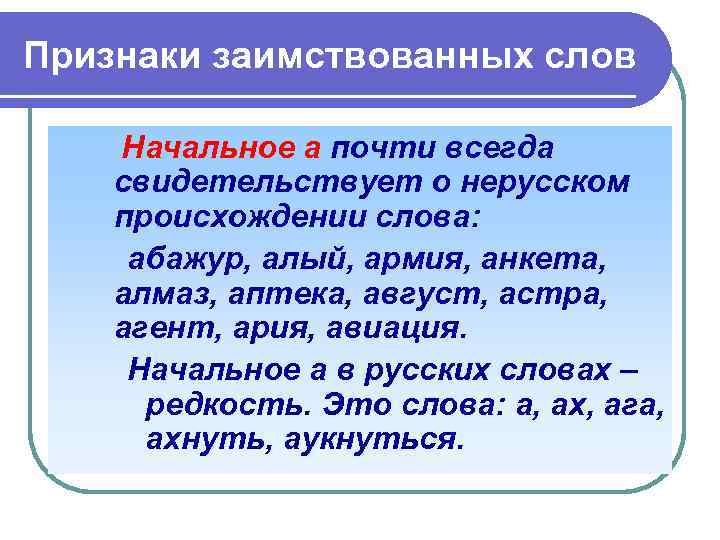 Признаки заимствованных слов

Начальное а почти всегда свидетельствует о нерусском происхождении слова:

абажур, алый, армия, анкета, алмаз, аптека, август, астра, агент, ария, авиация.

Начальное а в русских словах – редкость. Это слова: а, ах, ага, ахнуть, аукнуться.